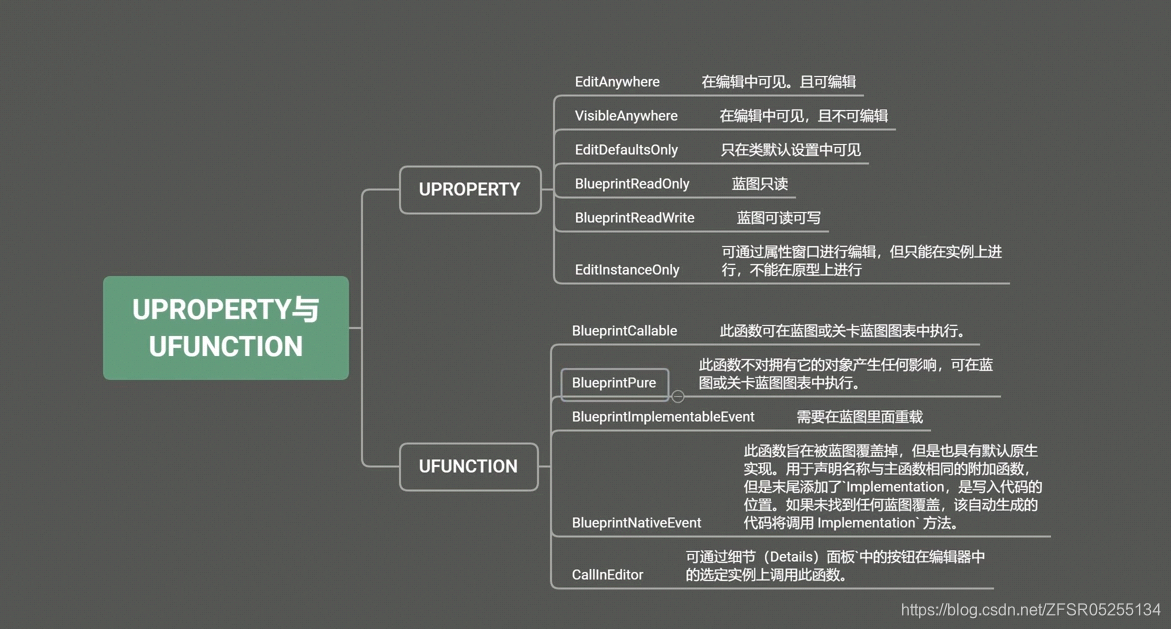 UPROPERTY与UFUNCTION

UPROPERTY

EditAnywhere 在编辑中可见。且可编辑

VisibleAnywhere 在编辑中可见，且不可编辑

EditDefaultsOnly 只在类默认设置中可见

BlueprintReadOnly 蓝图只读

BlueprintReadWrite 蓝图可读可写

EditInstanceOnly 可通过属性窗口进行编辑，但只能在实例上进行，不能在原型上进行

UFUNCTION

BlueprintCallable 此函数可在蓝图或关卡蓝图图表中执行。

BlueprintPure 此函数不对拥有它的对象产生任何影响，可在蓝图或关卡蓝图图表中执行。

BlueprintImplementableEvent 需要在蓝图里面重载

BlueprintNativeEvent 此函数旨在被蓝图覆盖掉，但是也具有默认原生实现。用于声明名称与主函数相同的附加函数，但是末尾添加了`Implementation，是写入代码的位置。如果未找到任何蓝图覆盖，该自动生成的代码将调用 Implementation` 方法。

CallInEditor 可通过细节（Details）面板`中的按钮在编辑器中的选定实例上调用此函数。

https://blog.csdn.net/ZFSR05255134